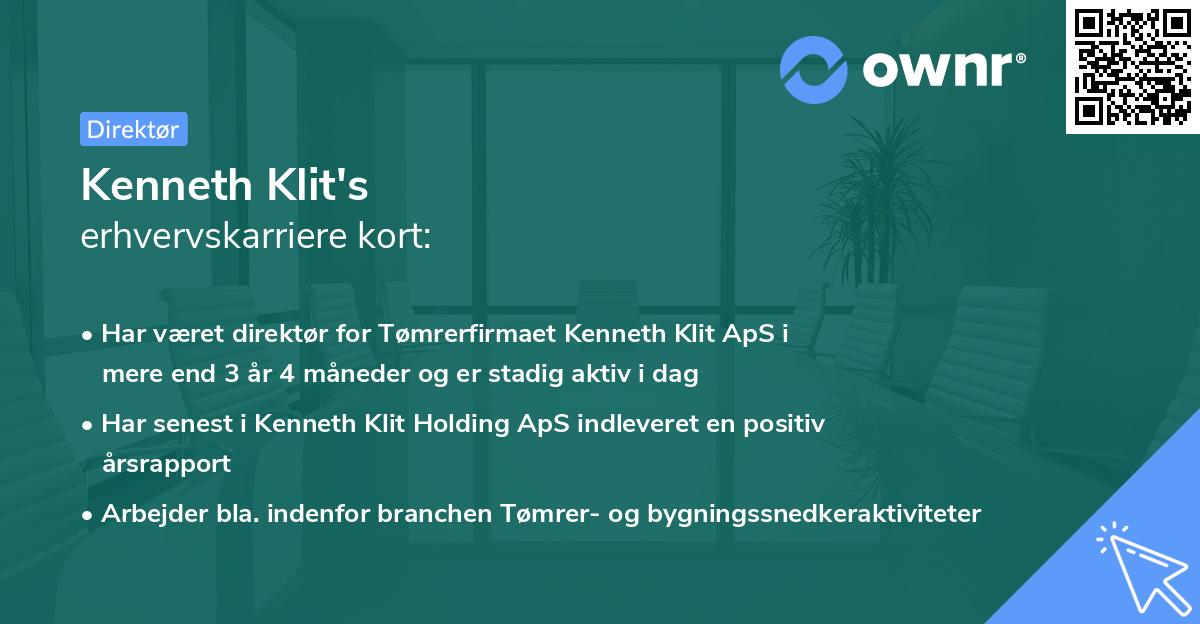 ownr®

Direktør

Kenneth Klit's
erhvervskarriere kort:

• Har været direktør for Tømrerfirmaet Kenneth Klit ApS i mere end 3 år 4 måneder og er stadig aktiv i dag

• Har senest i Kenneth Klit Holding ApS indleveret en positiv årsrapport

• Arbejder bla. indenfor branchen Tømrer- og bygningssnedkeraktiviteter